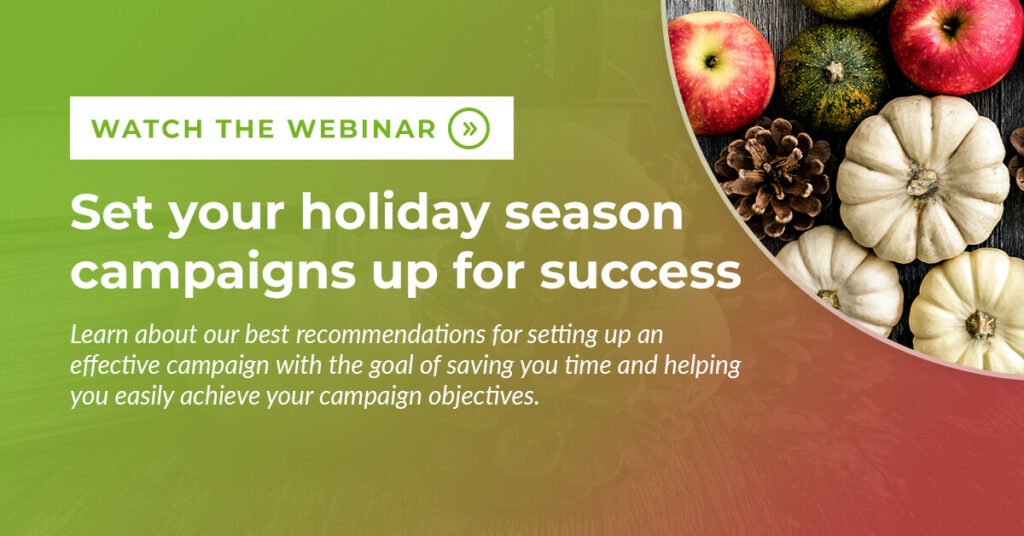 WATCH THE WEBINAR »

Set your holiday season campaigns up for success

Learn about our best recommendations for setting up an effective campaign with the goal of saving you time and helping you easily achieve your campaign objectives.